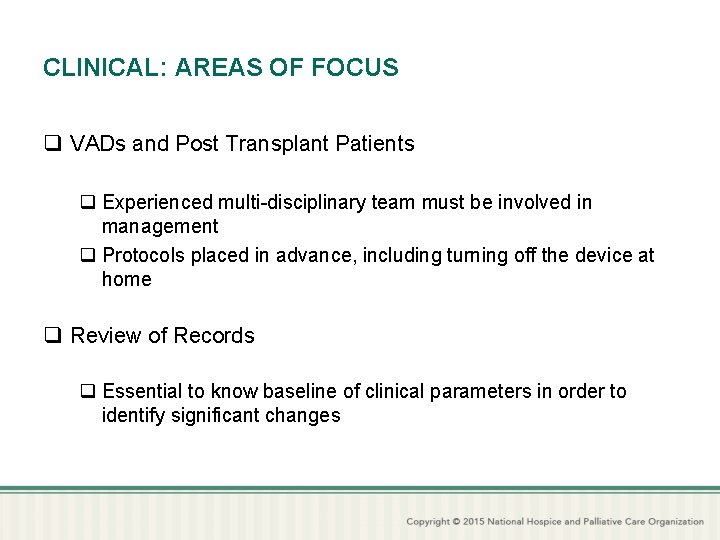 CLINICAL: AREAS OF FOCUS

❑ VADs and Post Transplant Patients

❑ Experienced multi-disciplinary team must be involved in management

❑ Protocols placed in advance, including turning off the device at home

❑ Review of Records

❑ Essential to know baseline of clinical parameters in order to identify significant changes

Copyright © 2015 National Hospice and Palliative Care Organization